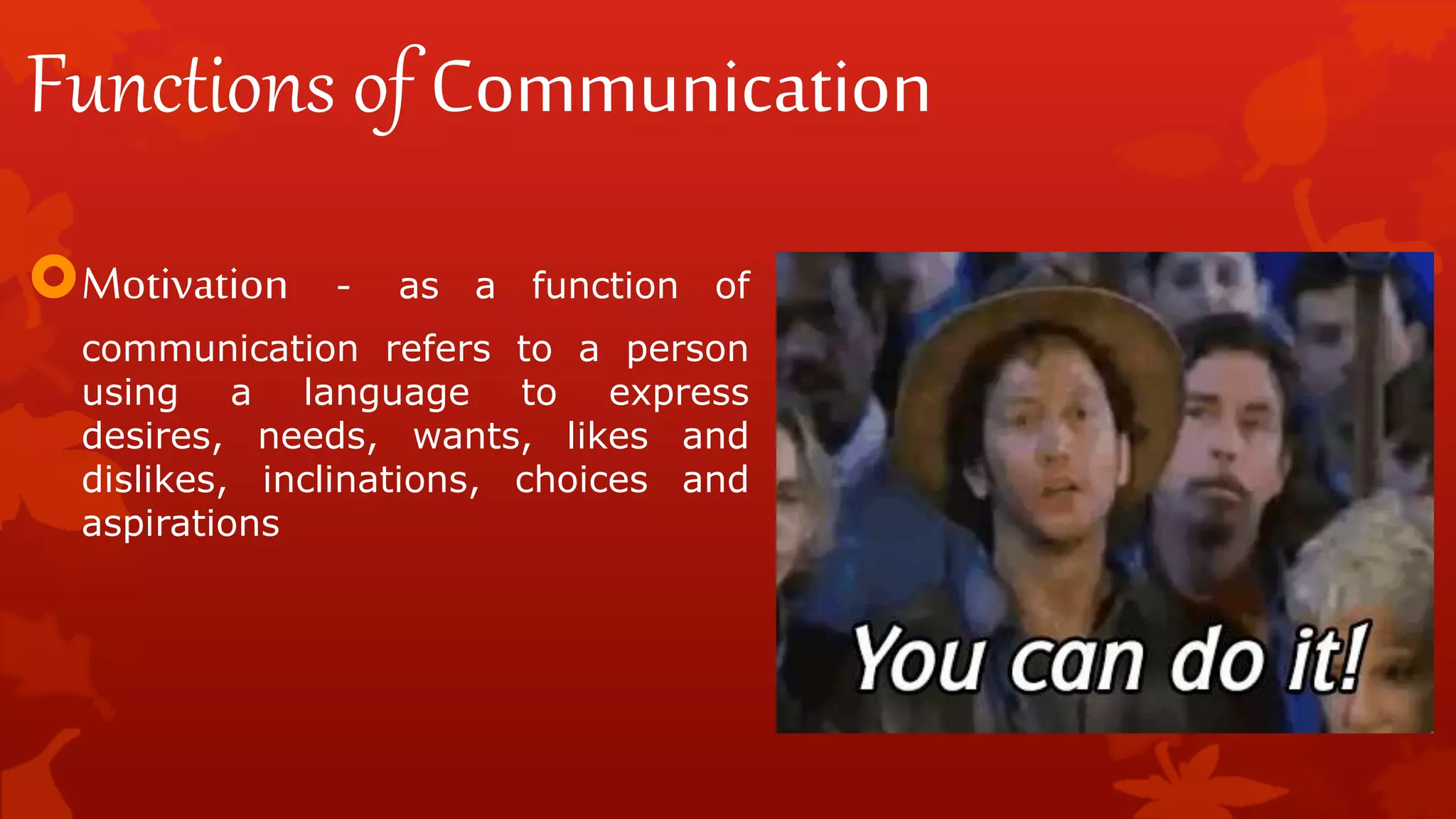 Functions of Communication

Motivation - as a function of communication refers to a person using a language to express desires, needs, wants, likes and dislikes, inclinations, choices and aspirations

You can do it!